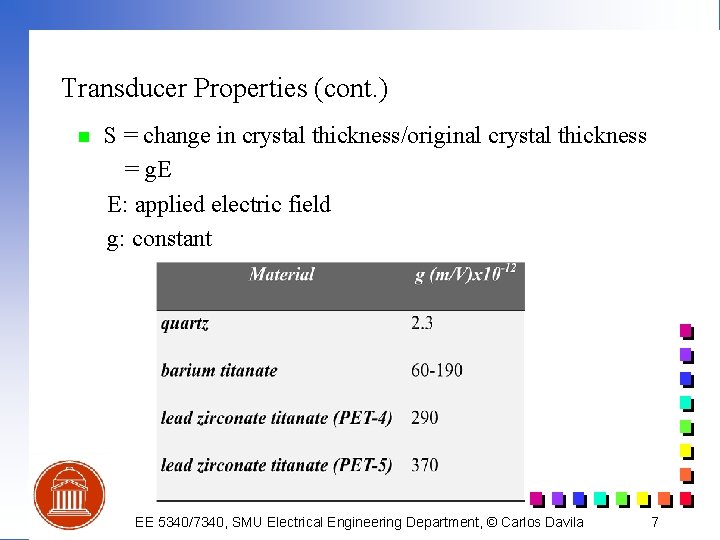 Transducer Properties (cont.)

S = change in crystal thickness/original crystal thickness
= gE

E: applied electric field

g: constant

| Material | g (m/V)x$10^{-12}$ |
|---|---|
| quartz | 2.3 |
| barium titanate | 60-190 |
| lead zirconate titanate (PET-4) | 290 |
| lead zirconate titanate (PET-5) | 370 |

EE 5340/7340, SMU Electrical Engineering Department, © Carlos Davila 7